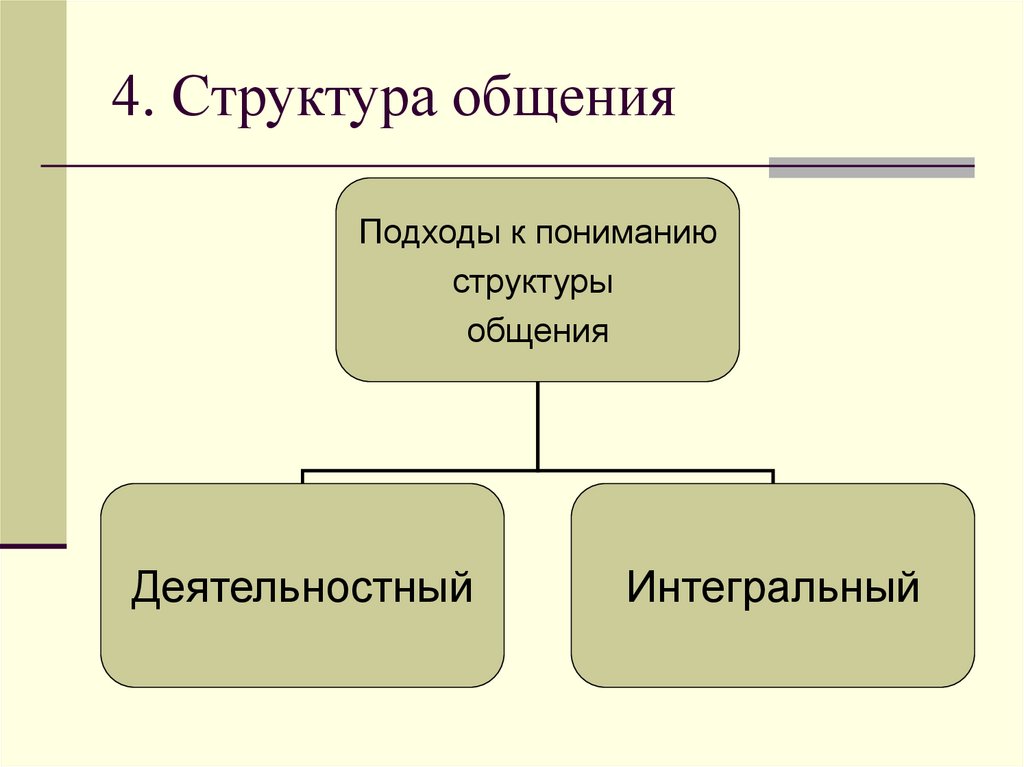 4. Структура общения

Подходы к пониманию структуры общения

Деятельностный

Интегральный